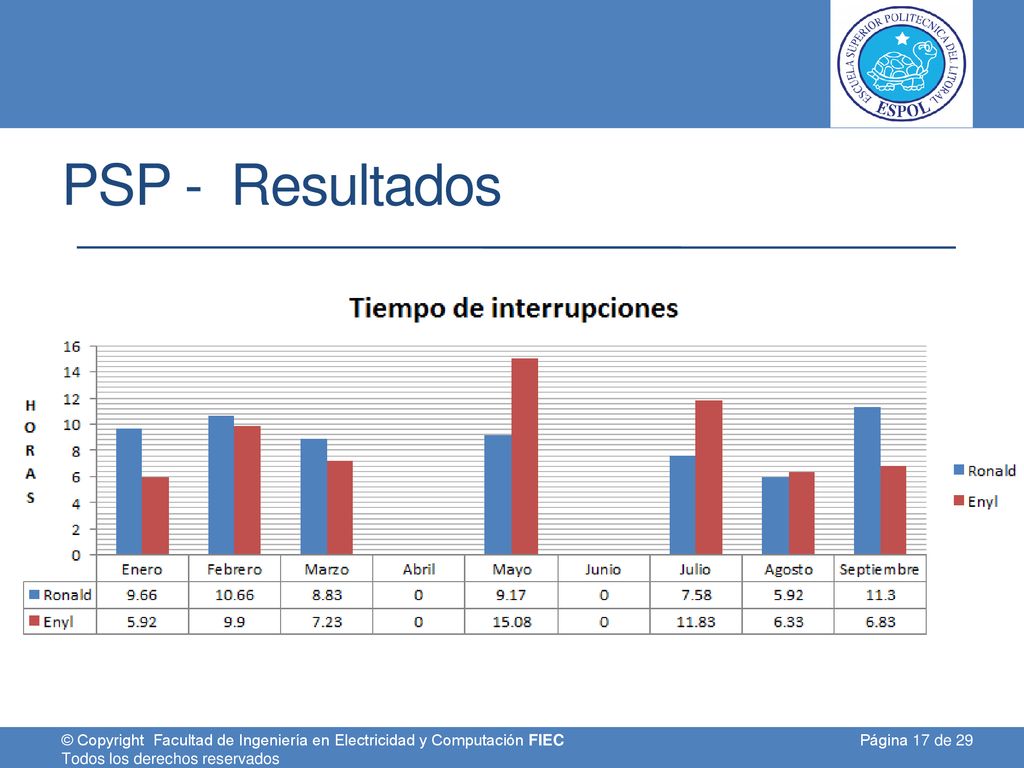 ESCUELA SUPERIOR POLITECNICA DEL LITORAL
ESPOL

PSP - Resultados

Tiempo de interrupciones

HORAS

16
14
12
10
8
6
4
2
0

Ronald
Enyl

| | Enero | Febrero | Marzo | Abril | Mayo | Junio | Julio | Agosto | Septiembre |
|---|---|---|---|---|---|---|---|---|---|
| Ronald | 9.66 | 10.66 | 8.83 | 0 | 9.17 | 0 | 7.58 | 5.92 | 11.3 |
| Enyl | 5.92 | 9.9 | 7.23 | 0 | 15.08 | 0 | 11.83 | 6.33 | 6.83 |

© Copyright Facultad de Ingeniería en Electricidad y Computación FIEC
Todos los derechos reservados

Página 17 de 29